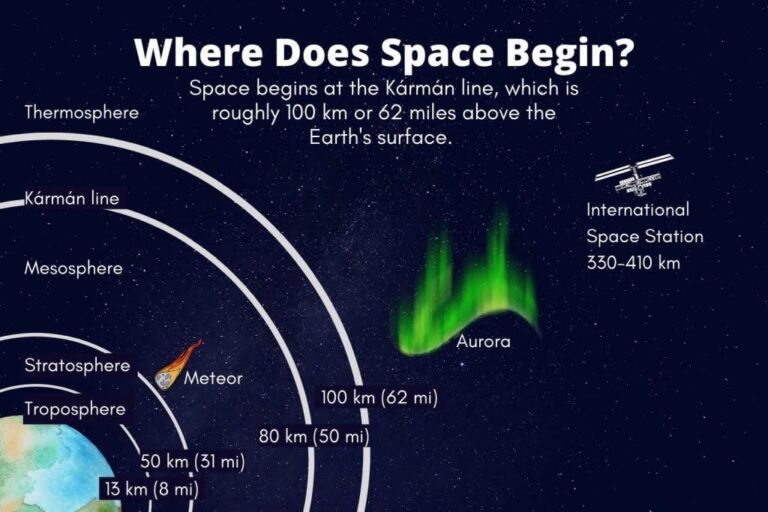 Where Does Space Begin?

Space begins at the Kármán line, which is roughly 100 km or 62 miles above the Earth's surface.

Thermosphere

Kármán line

Mesosphere

Stratosphere

Troposphere

Meteor

Aurora

International Space Station 330-410 km

100 km (62 mi)

80 km (50 mi)

50 km (31 mi)

13 km (8 mi)